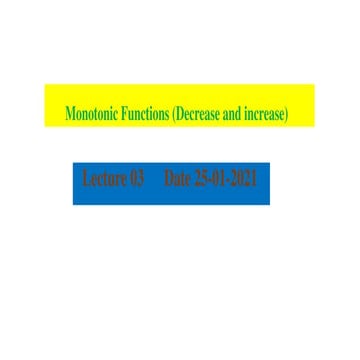 Monotonic Functions (Decrease and increase)

Lecture 03 Date 25-01-2021